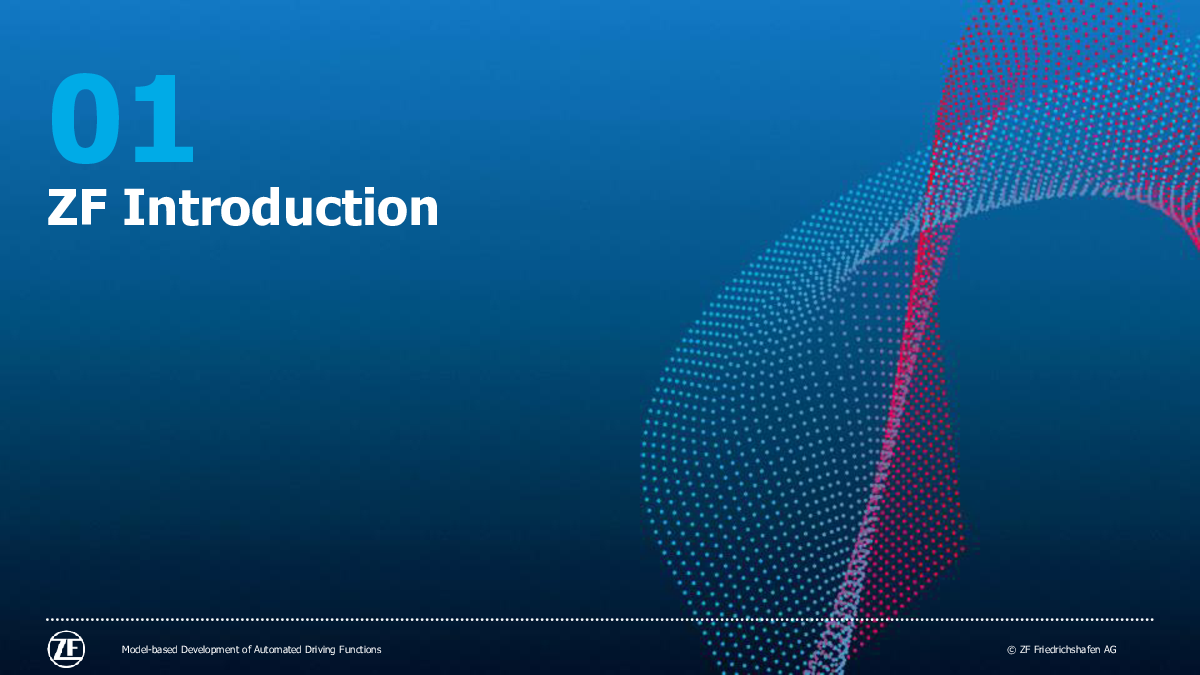 01
ZF Introduction

ZF

Model-based Development of Automated Driving Functions

© ZF Friedrichshafen AG